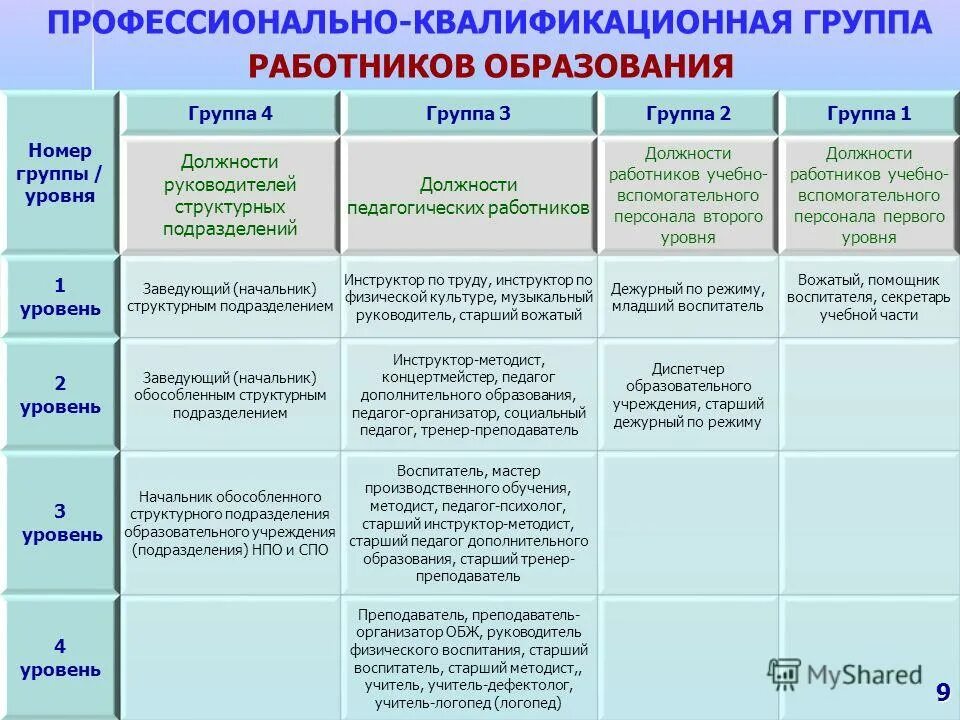 ПРОФЕССИОНАЛЬНО-КВАЛИФИКАЦИОННАЯ ГРУППА
РАБОТНИКОВ ОБРАЗОВАНИЯ

| Номер группы / уровня | Группа 4 | Группа 3 | Группа 2 | Группа 1 |
|---|---|---|---|---|
| | Должности руководителей структурных подразделений | Должности педагогических работников | Должности работников учебно-вспомогательного персонала второго уровня | Должности работников учебно-вспомогательного персонала первого уровня |
| 1 уровень | Заведующий (начальник) структурным подразделением | Инструктор по труду, инструктор по физической культуре, музыкальный руководитель, старший вожатый | Дежурный по режиму, младший воспитатель | Вожатый, помощник воспитателя, секретарь учебной части |
| 2 уровень | Заведующий (начальник) обособленным структурным подразделением | Инструктор-методист, концертмейстер, педагог дополнительного образования, педагог-организатор, социальный педагог, тренер-преподаватель | Диспетчер образовательного учреждения, старший дежурный по режиму | |
| 3 уровень | Начальник обособленного структурного подразделения образовательного учреждения (подразделения) НПО и СПО | Воспитатель, мастер производственного обучения, методист, педагог-психолог, старший инструктор-методист, старший педагог дополнительного образования, старший тренер-преподаватель | | |
| 4 уровень | | Преподаватель, преподаватель-организатор ОБЖ, руководитель физического воспитания, старший воспитатель, старший методист,, учитель, учитель-дефектолог, учитель-логопед (логопед) | | |

MyShared
9